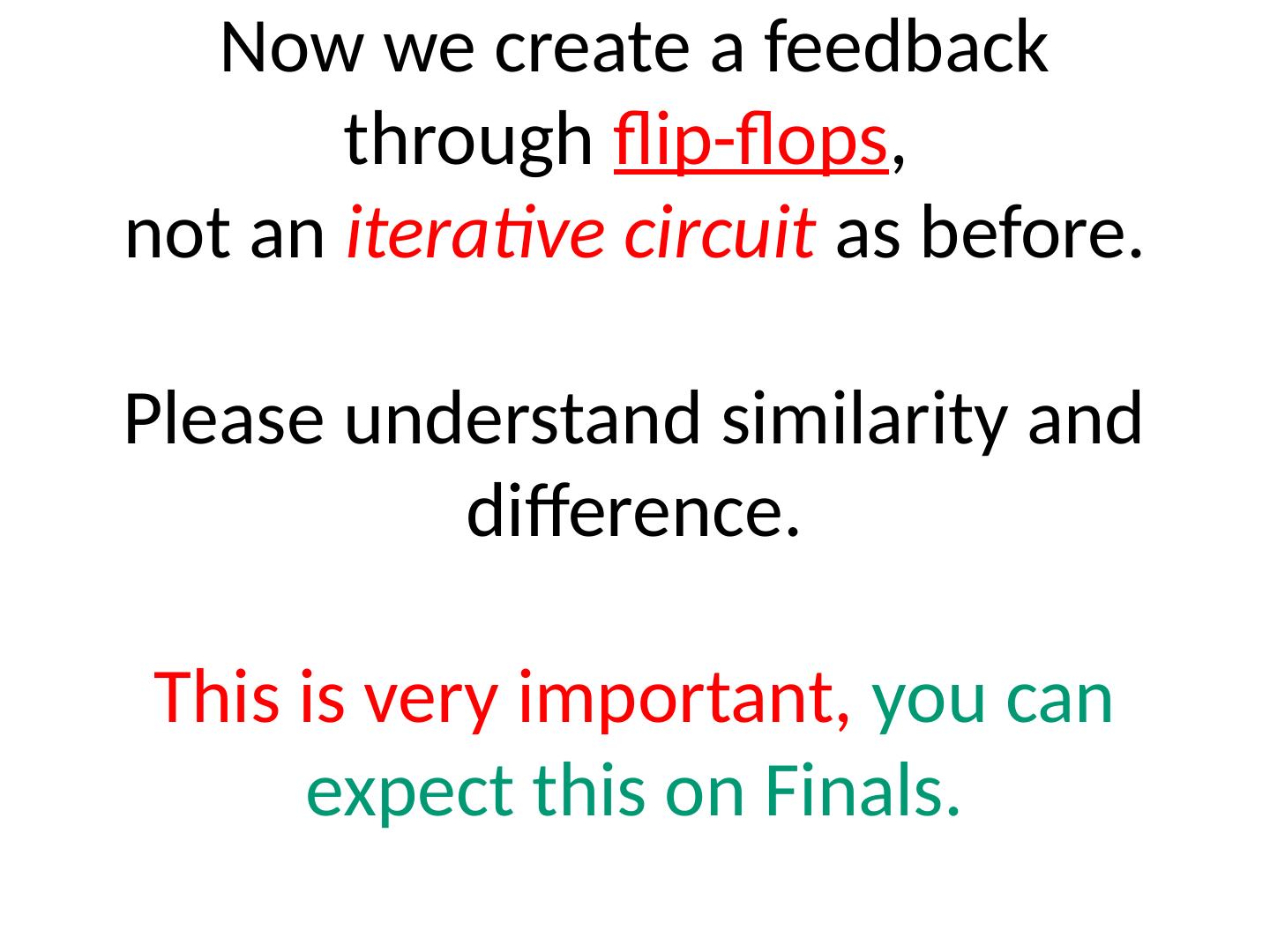 Now we create a feedback through flip-flops, not an iterative circuit as before.

Please understand similarity and difference.

This is very important, you can expect this on Finals.